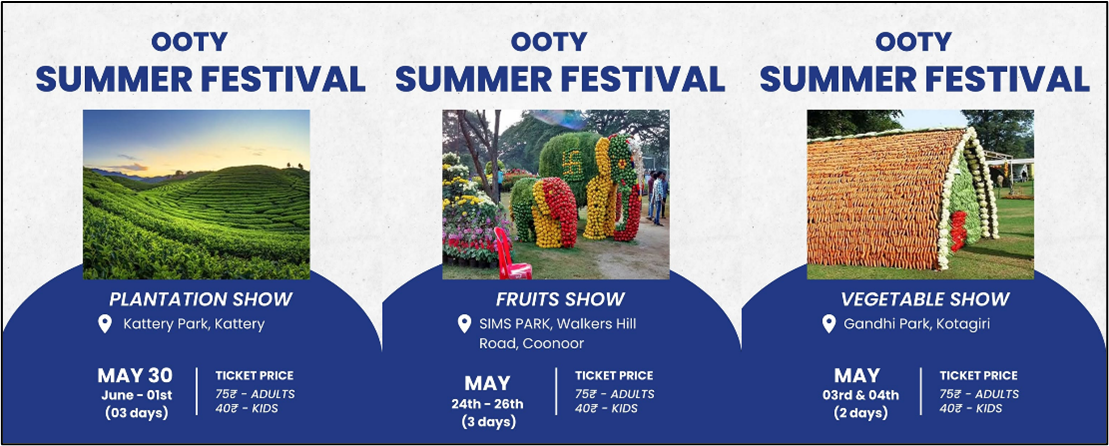 OOTY
SUMMER FESTIVAL

PLANTATION SHOW
Kattery Park, Kattery

MAY 30
June - 01st
(03 days)

TICKET PRICE
75₹ - ADULTS
40₹ - KIDS

OOTY
SUMMER FESTIVAL

FRUITS SHOW
SIMS PARK, Walkers Hill Road, Coonoor

MAY
24th - 26th
(3 days)

TICKET PRICE
75₹ - ADULTS
40₹ - KIDS

OOTY
SUMMER FESTIVAL

VEGETABLE SHOW
Gandhi Park, Kotagiri

MAY
03rd & 04th
(2 days)

TICKET PRICE
75₹ - ADULTS
40₹ - KIDS